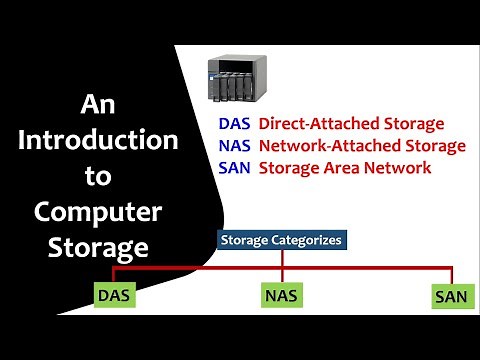 An Introduction to Computer Storage

DAS Direct-Attached Storage
NAS Network-Attached Storage
SAN Storage Area Network

Storage Categorizes

DAS
NAS
SAN